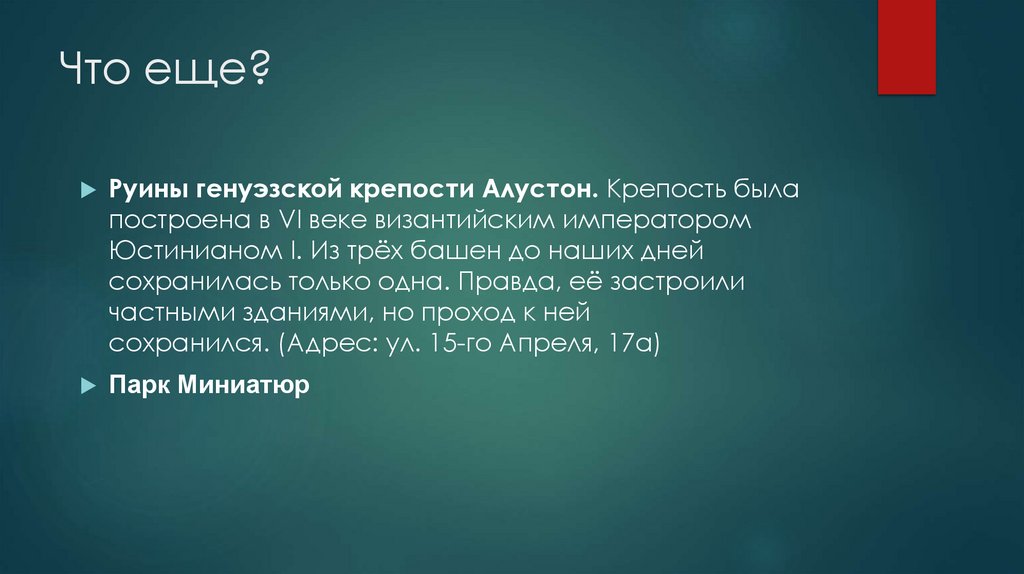 Что еще?

Руины генуэзской крепости Алустон. Крепость была построена в VI веке византийским императором Юстинианом I. Из трёх башен до наших дней сохранилась только одна. Правда, её застроили частными зданиями, но проход к ней сохранился. (Адрес: ул. 15-го Апреля, 17а)

Парк Миниатюр